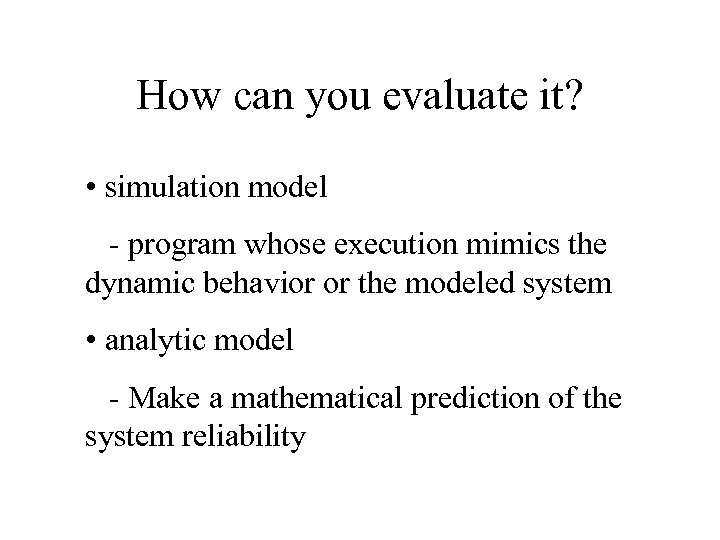 How can you evaluate it?

• simulation model

- program whose execution mimics the dynamic behavior or the modeled system

• analytic model

- Make a mathematical prediction of the system reliability